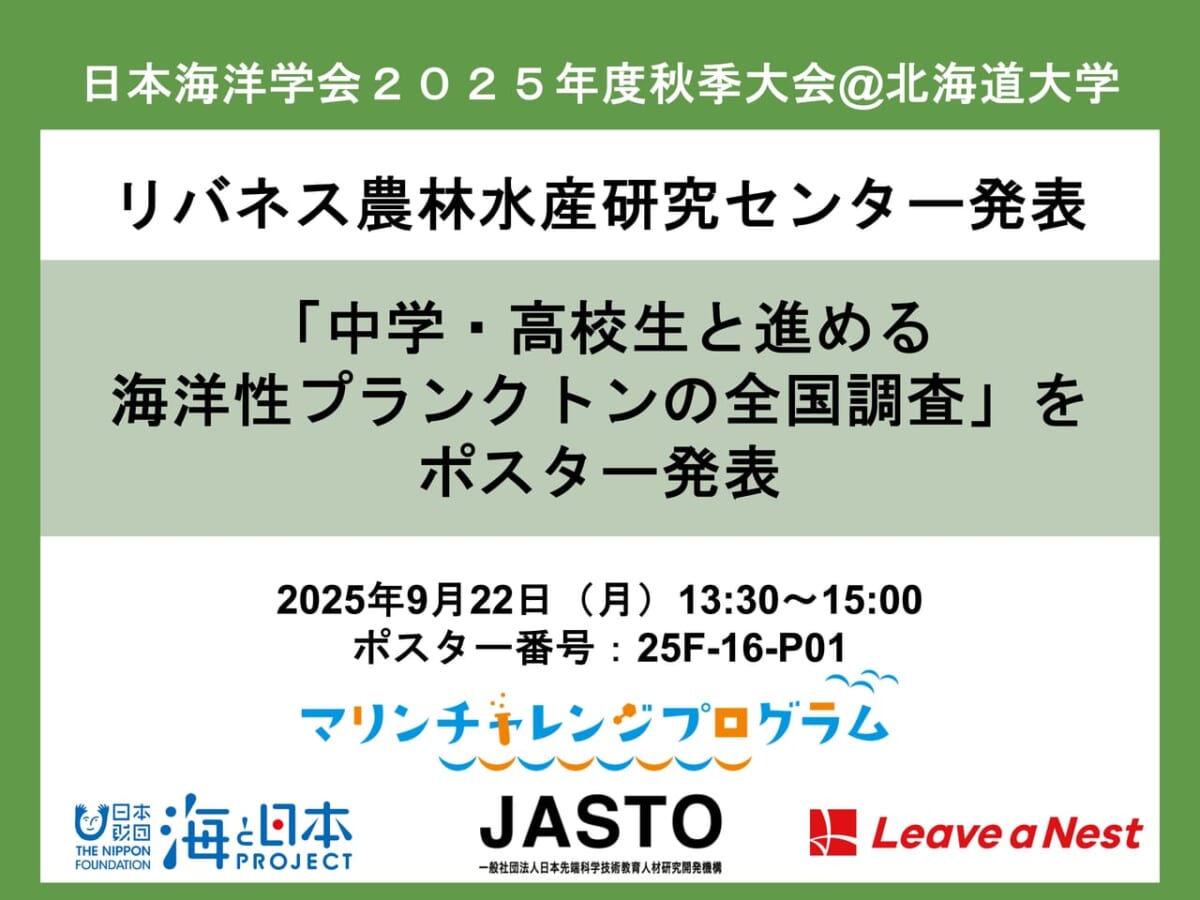 日本海洋学会２０２５年度秋季大会@北海道大学

リバネス農林水産研究センター発表

「中学・高校生と進める
海洋性プランクトンの全国調査」を
ポスター発表

2025年9月22日（月）13:30～15:00
ポスター番号：25F-16-P01

マリンチャレンジプログラム

日本財団 THE NIPPON FOUNDATION

海と日本 PROJECT

JASTO
一般社団法人日本先端科学技術教育人材研究開発機構

Leave a Nest